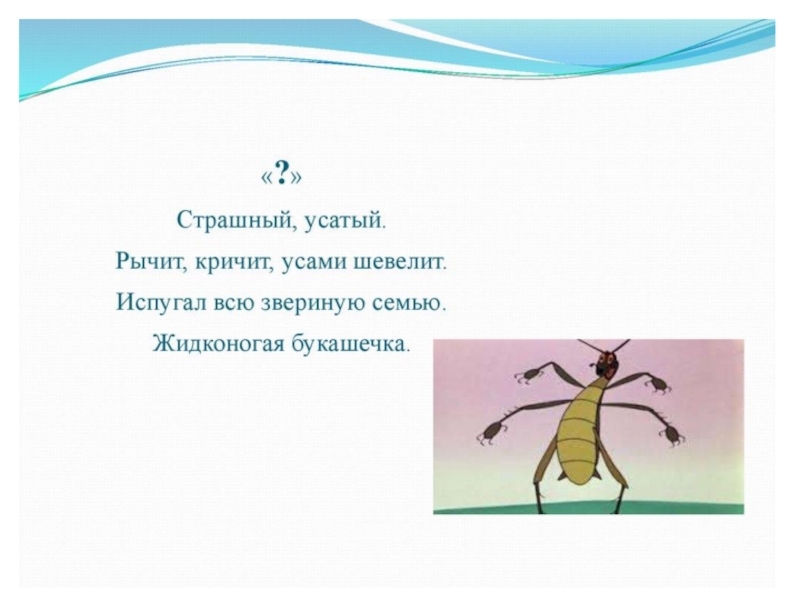 «?»

Страшный, усатый.

Рычит, кричит, усами шевелит.

Испугал всю звериную семью.

Жидконогая букашечка.